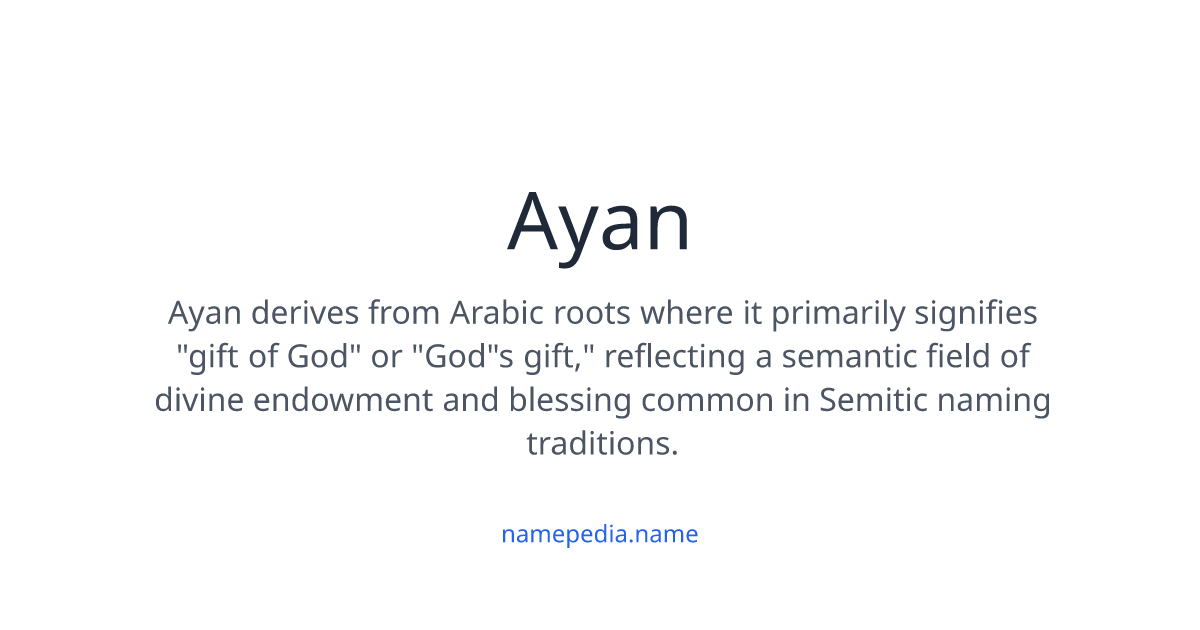 Ayan

Ayan derives from Arabic roots where it primarily signifies "gift of God" or "God"s gift," reflecting a semantic field of divine endowment and blessing common in Semitic naming traditions.

namepedia.name